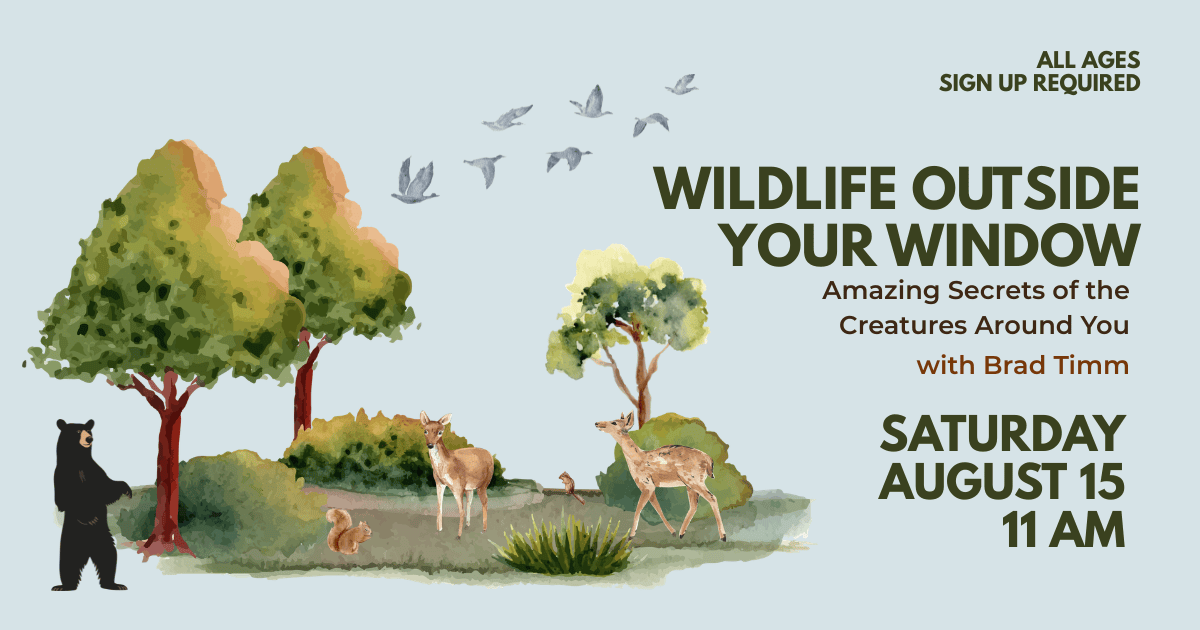 ALL AGES
SIGN UP REQUIRED

WILDLIFE OUTSIDE YOUR WINDOW

Amazing Secrets of the Creatures Around You

with Brad Timm

SATURDAY
AUGUST 15
11 AM